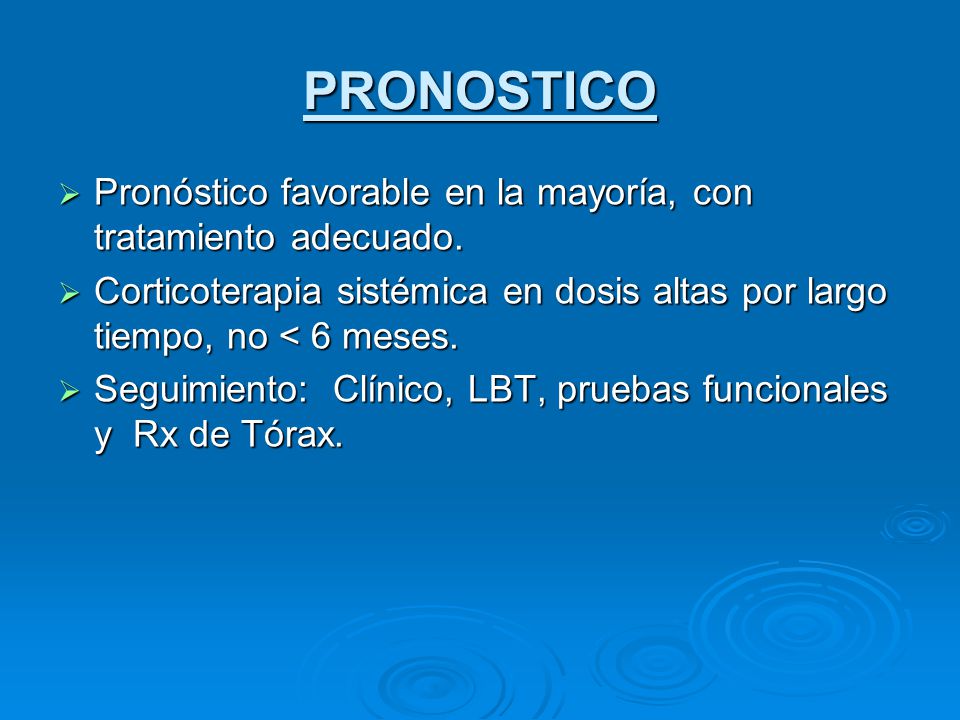 PRONOSTICO

➢ Pronóstico favorable en la mayoría, con tratamiento adecuado.

➢ Corticoterapia sistémica en dosis altas por largo tiempo, no < 6 meses.

➢ Seguimiento: Clínico, LBT, pruebas funcionales y Rx de Tórax.